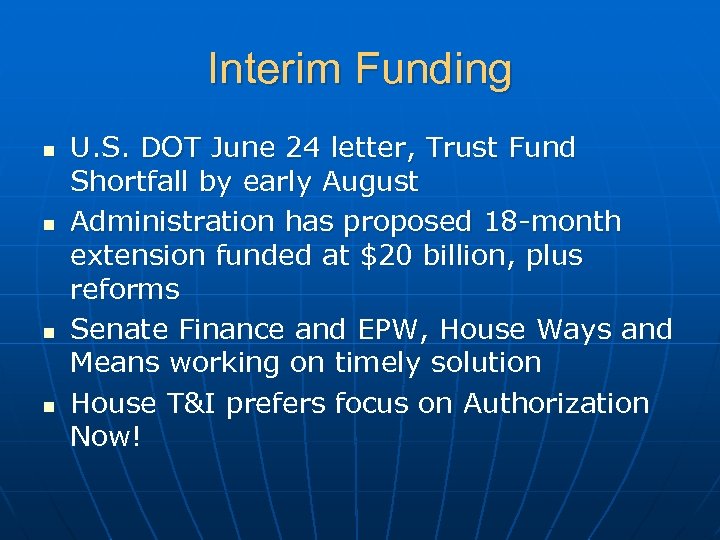 Interim Funding

- U.S. DOT June 24 letter, Trust Fund Shortfall by early August
- Administration has proposed 18-month extension funded at \$20 billion, plus reforms
- Senate Finance and EPW, House Ways and Means working on timely solution
- House T&I prefers focus on Authorization Now!